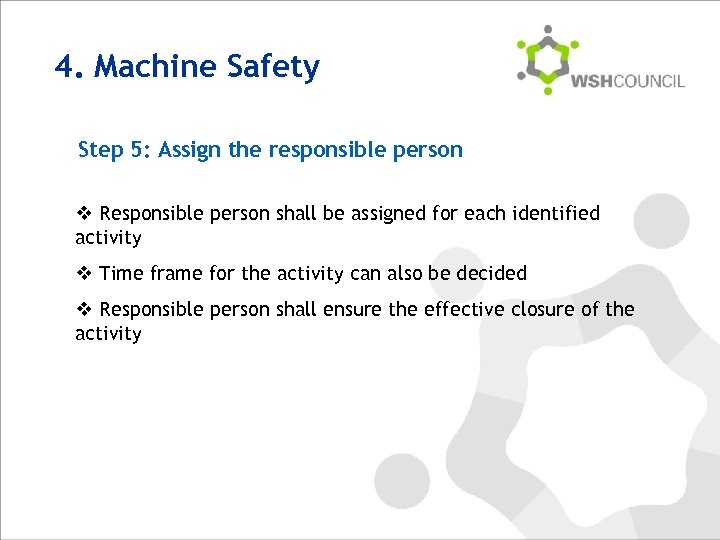 4. Machine Safety

WSHCOUNCIL

Step 5: Assign the responsible person

❖ Responsible person shall be assigned for each identified activity

❖ Time frame for the activity can also be decided

❖ Responsible person shall ensure the effective closure of the activity